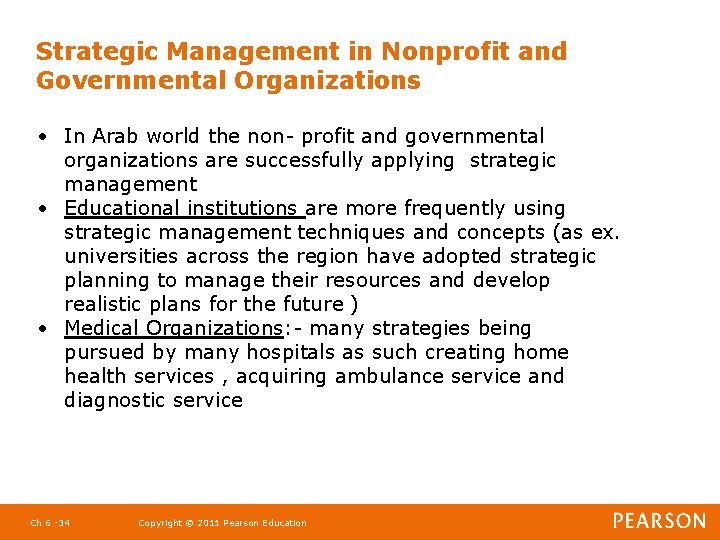 Strategic Management in Nonprofit and Governmental Organizations

• In Arab world the non- profit and governmental organizations are successfully applying strategic management
• Educational institutions are more frequently using strategic management techniques and concepts (as ex. universities across the region have adopted strategic planning to manage their resources and develop realistic plans for the future )
• Medical Organizations:- many strategies being pursued by many hospitals as such creating home health services , acquiring ambulance service and diagnostic service

Ch 6 -34     Copyright © 2011 Pearson Education     PEARSON